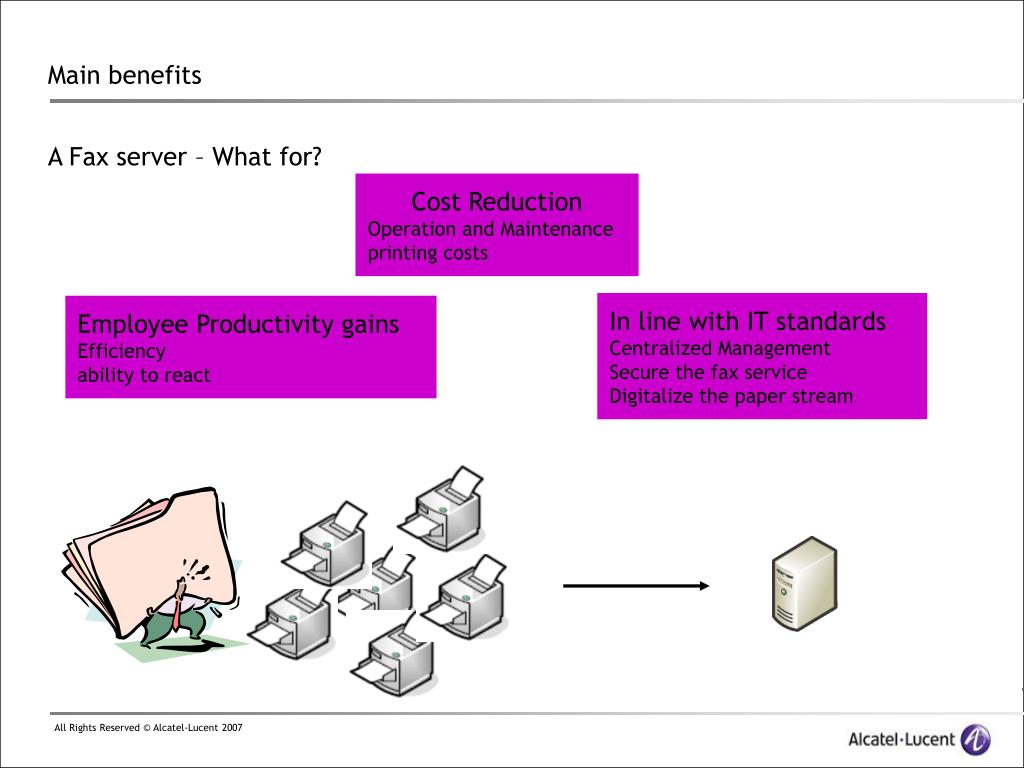 Main benefits

A Fax server – What for?

Cost Reduction
Operation and Maintenance
printing costs

Employee Productivity gains
Efficiency
ability to react

In line with IT standards
Centralized Management
Secure the fax service
Digitalize the paper stream

All Rights Reserved © Alcatel-Lucent 2007

Alcatel·Lucent